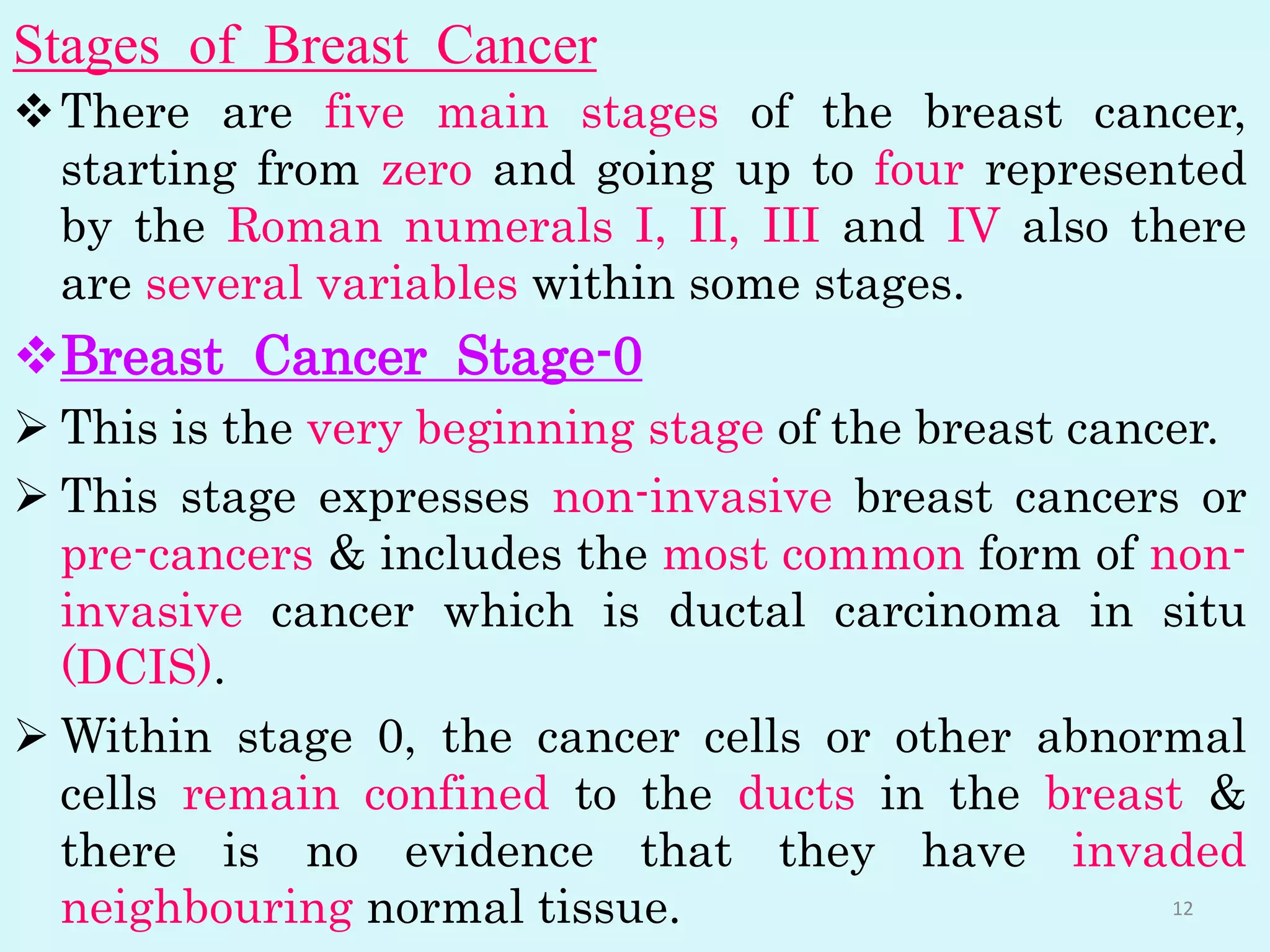 Stages of Breast Cancer

❖ There are five main stages of the breast cancer, starting from zero and going up to four represented by the Roman numerals I, II, III and IV also there are several variables within some stages.

❖ Breast Cancer Stage-0

➢ This is the very beginning stage of the breast cancer.

➢ This stage expresses non-invasive breast cancers or pre-cancers & includes the most common form of non-invasive cancer which is ductal carcinoma in situ (DCIS).

➢ Within stage 0, the cancer cells or other abnormal cells remain confined to the ducts in the breast & there is no evidence that they have invaded neighbouring normal tissue.

12